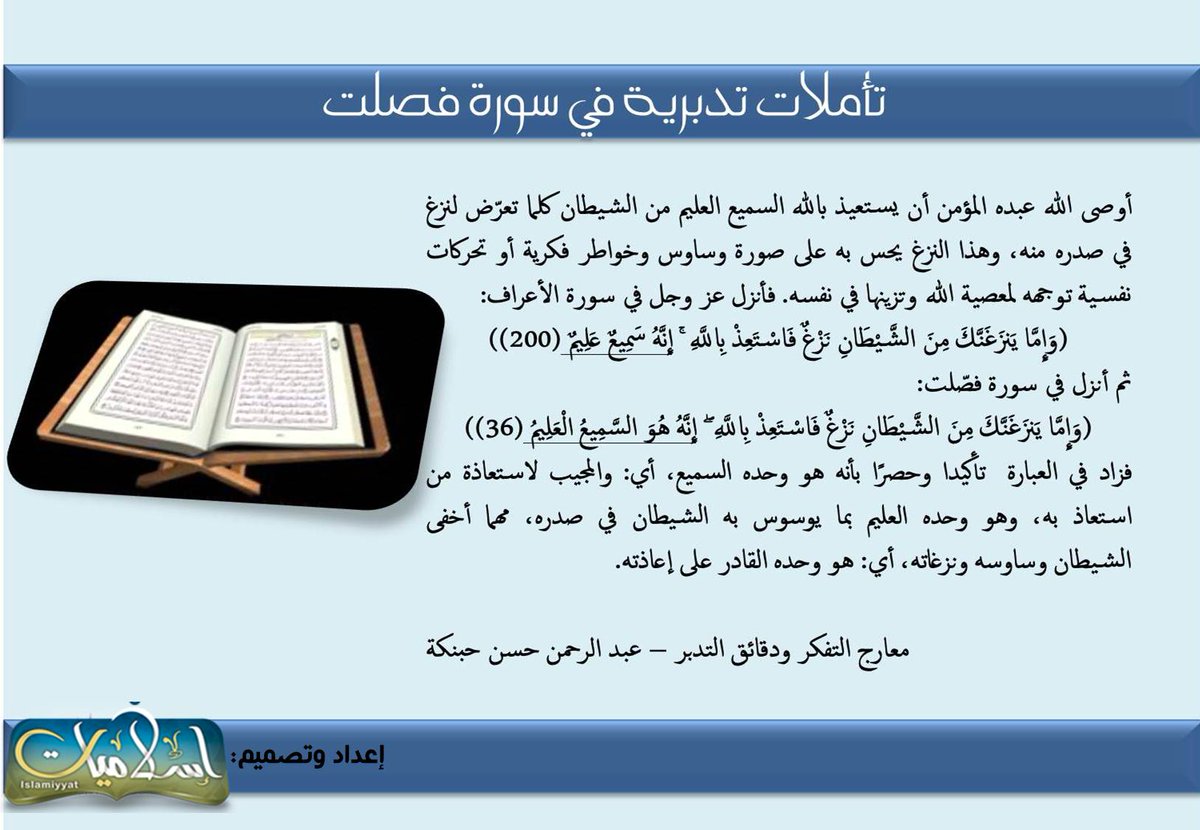 تأملات تدبرية في سورة فصلت

أوصى الله عبده المؤمن أن يستعيذ بالله السميع العليم من الشيطان كلما تعرّض لنزغ في صدره منه، وهذا النزغ يحس به على صورة وساوس وخواطر فكرية أو تحركات نفسية توجهه لمعصية الله وتزينها في نفسه. فأنزل عز وجل في سورة الأعراف:
(وَإِمَّا يَنزَغَنَّكَ مِنَ الشَّيْطَانِ نَزْغٌ فَاسْتَعِذْ بِاللَّهِ ۚ إِنَّهُ سَمِيعٌ عَلِيمٌ (200))
ثم أنزل في سورة فصّلت:
(وَإِمَّا يَنزَغَنَّكَ مِنَ الشَّيْطَانِ نَزْغٌ فَاسْتَعِذْ بِاللَّهِ ۖ إِنَّهُ هُوَ السَّمِيعُ الْعَلِيمُ (36))
فزاد في العبارة تأكيدا وحصرًا بأنه هو وحده السميع، أي: والمجيب لاستعاذة من استعاذ به، وهو وحده العليم بما يوسوس به الشيطان في صدره، مهما أخفى الشيطان وساوسه ونزغاته، أي: هو وحده القادر على إعاذته.

معارج التفكر ودقائق التدبر – عبد الرحمن حسن حبنكة

إعداد وتصميم:
إسلاميات
Islamiyyat